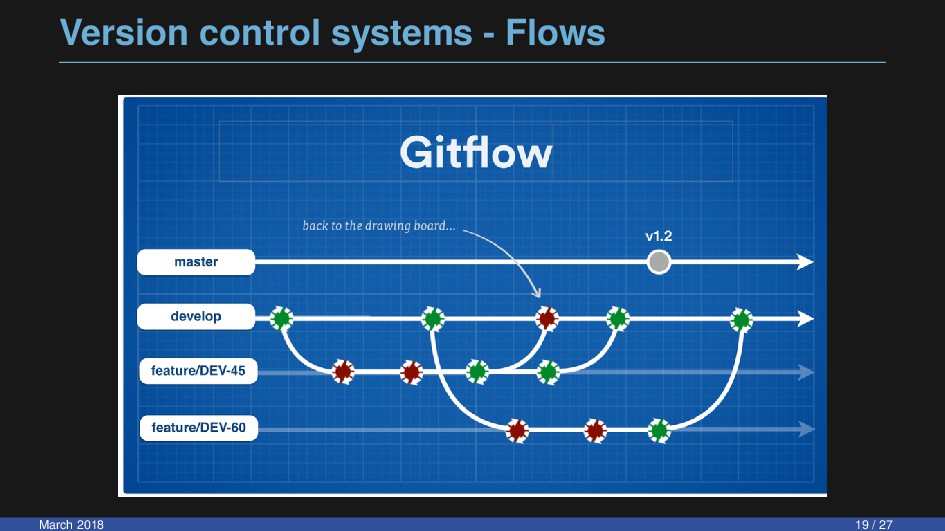 Version control systems - Flows

Gitflow

back to the drawing board...

v1.2

master

develop

feature/DEV-45

feature/DEV-60

March 2018

19 / 27